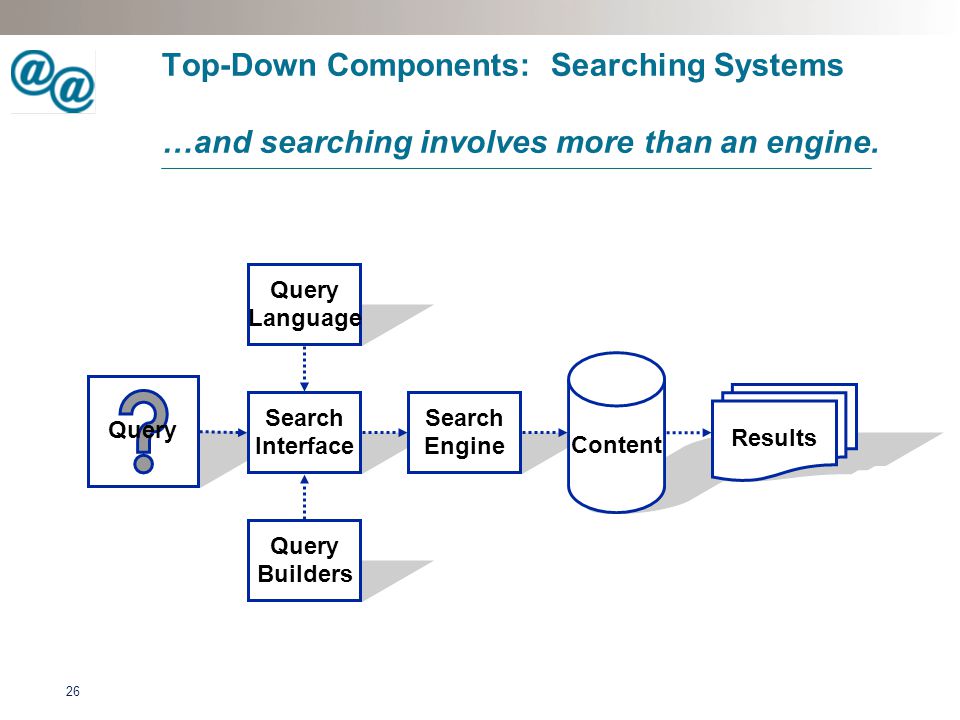 @@

Top-Down Components: Searching Systems

…and searching involves more than an engine.

Query Language

Query

Search Interface

Search Engine

Content

Results

Query Builders

26